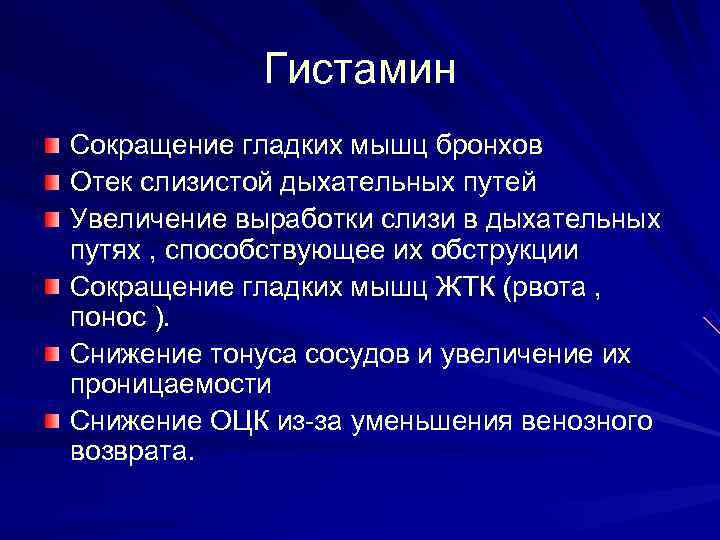 Гистамин

Сокращение гладких мышц бронхов
Отек слизистой дыхательных путей
Увеличение выработки слизи в дыхательных путях , способствующее их обструкции
Сокращение гладких мышц ЖТК (рвота , понос ).
Снижение тонуса сосудов и увеличение их проницаемости
Снижение ОЦК из-за уменьшения венозного возврата.